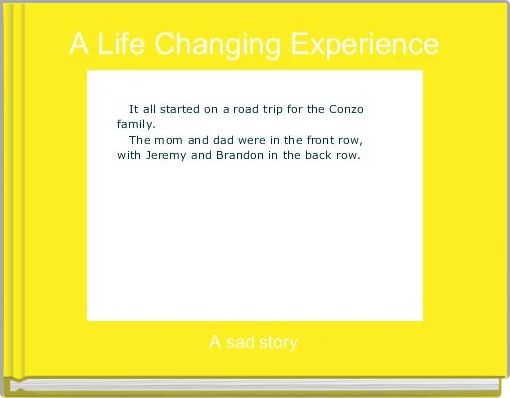 A Life Changing Experience

It all started on a road trip for the Conzo family.

The mom and dad were in the front row, with Jeremy and Brandon in the back row.

A sad story